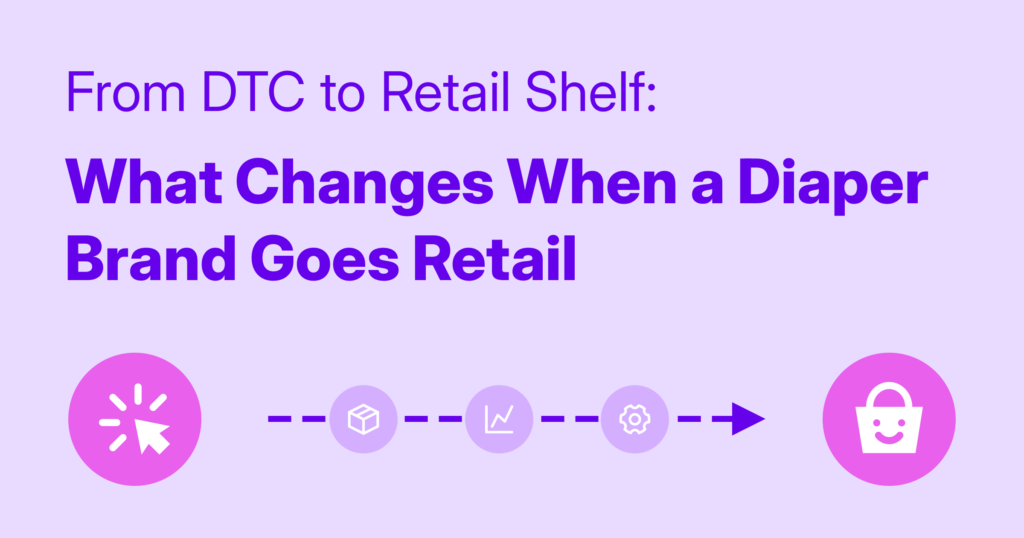 From DTC to Retail Shelf:

What Changes When a Diaper Brand Goes Retail